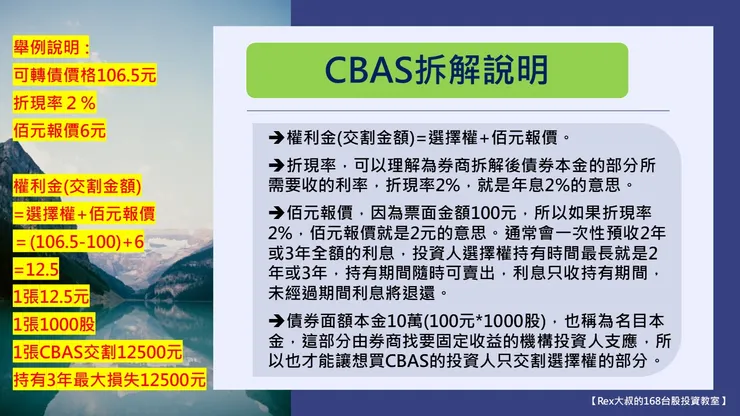 舉例說明：
可轉債價格106.5元
折現率２％
佰元報價6元

權利金(交割金額)
=選擇權+佰元報價
= (106.5-100)+6
=12.5
1張12.5元
1張1000股
1張CBAS交割12500元
持有3年最大損失12500元

CBAS拆解說明

➔權利金(交割金額)=選擇權+佰元報價。

➔折現率，可以理解為券商拆解後債券本金的部分所需要收的利率，折現率2%，就是年息2%的意思。

➔佰元報價，因為票面金額100元，所以如果折現率2%，佰元報價就是2元的意思。通常會一次性預收2年或3年全額的利息，投資人選擇權持有時間最長就是2年或3年，持有期間隨時可賣出，利息只收持有期間，未經過期間利息將退還。

➔債券面額本金10萬(100元*1000股)，也稱為名目本金，這部分由券商找要固定收益的機構投資人支應，所以也才能讓想買CBAS的投資人只交割選擇權的部分。

【Rex大叔的168台股投資教室】